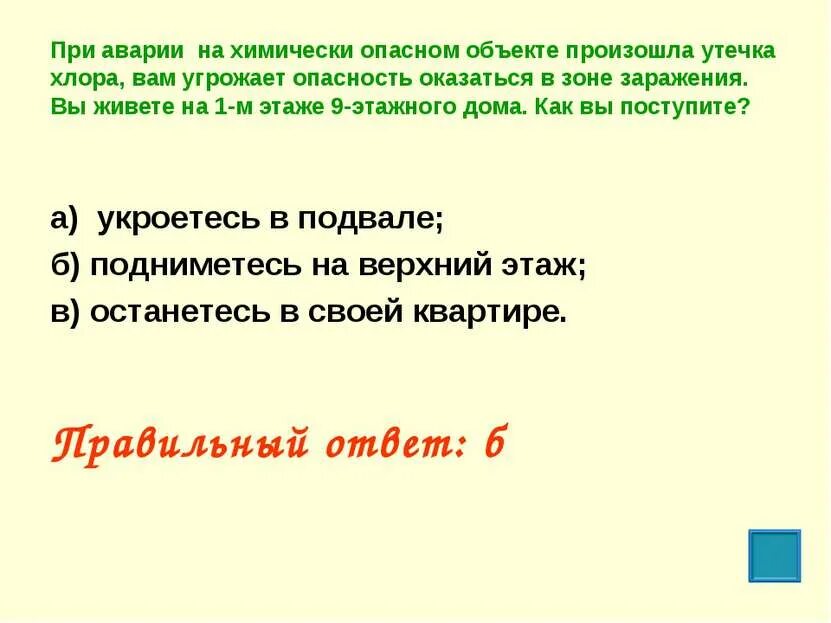 При аварии на химически опасном объекте произошла утечка хлора, вам угрожает опасность оказаться в зоне заражения. Вы живете на 1-м этаже 9-этажного дома. Как вы поступите?

а) укроетесь в подвале;
б) подниметесь на верхний этаж;
в) останетесь в своей квартире.

Правильный ответ: б